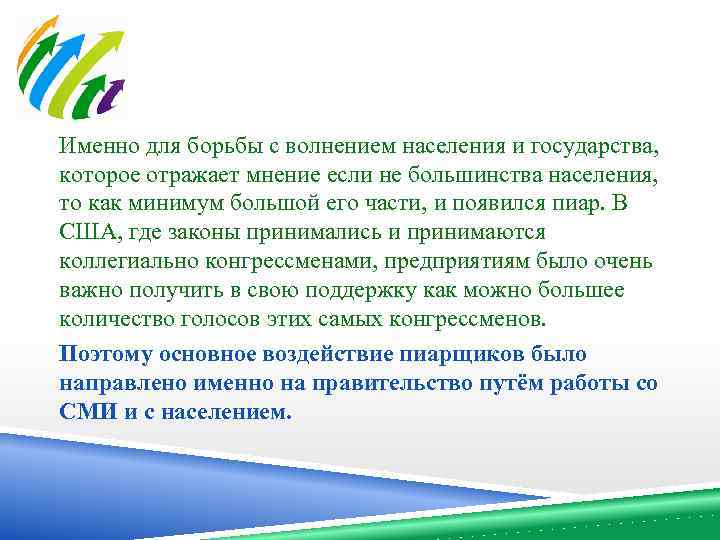 Именно для борьбы с волнением населения и государства, которое отражает мнение если не большинства населения, то как минимум большой его части, и появился пиар. В США, где законы принимались и принимаются коллегиально конгрессменами, предприятиям было очень важно получить в свою поддержку как можно большее количество голосов этих самых конгрессменов.

Поэтому основное воздействие пиарщиков было направлено именно на правительство путём работы со СМИ и с населением.